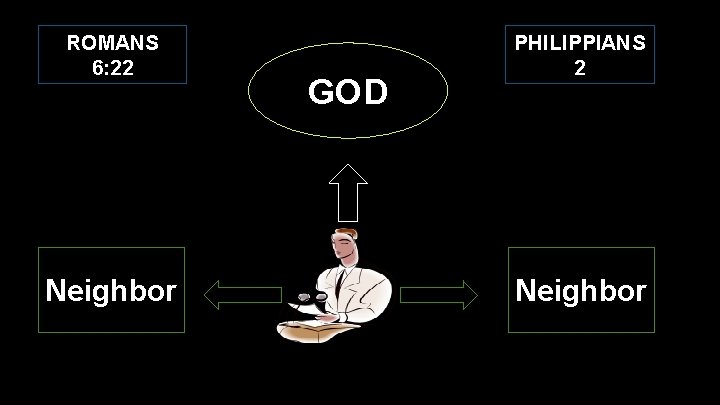 ROMANS
6:22

GOD

PHILIPPIANS
2

Neighbor

Neighbor